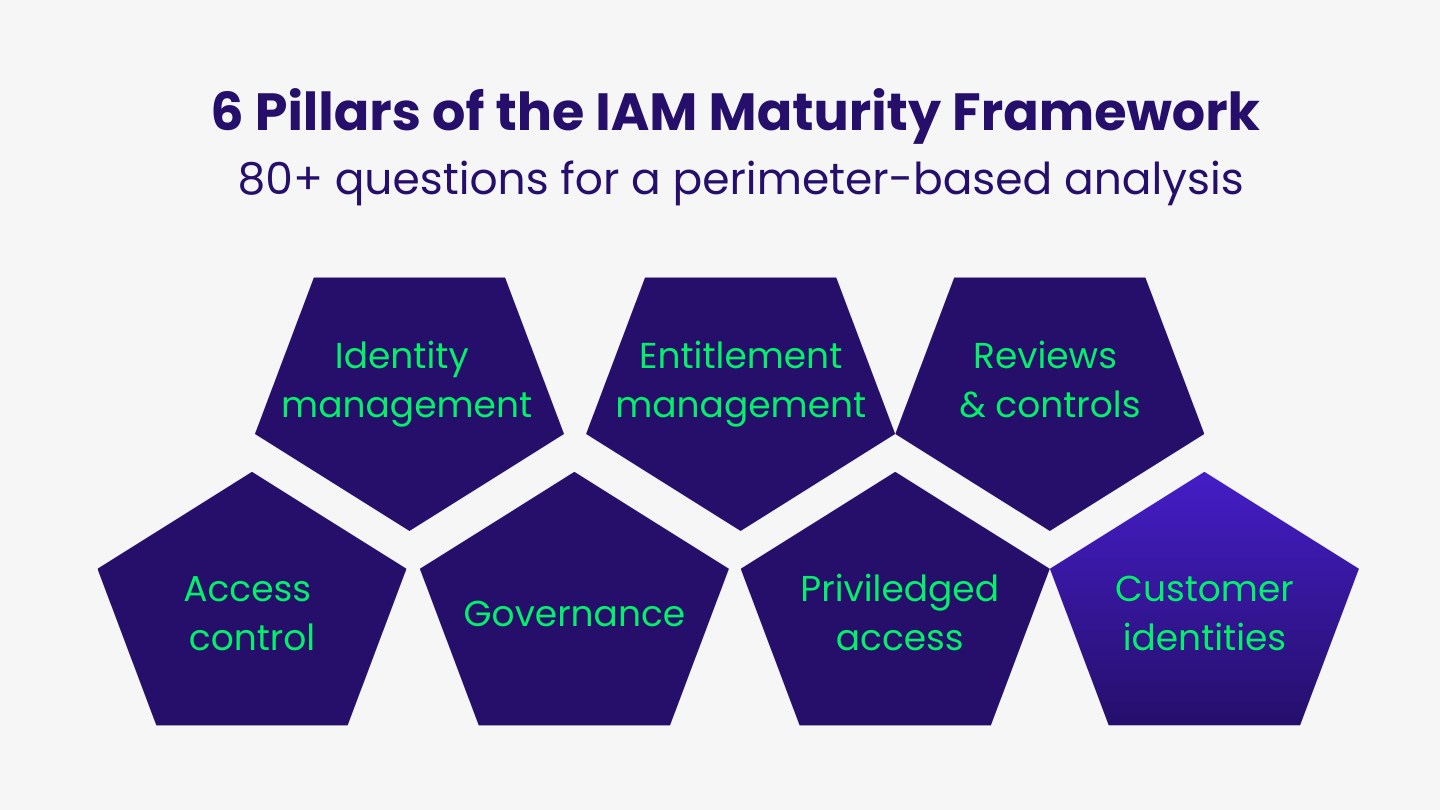 6 Pillars of the IAM Maturity Framework
80+ questions for a perimeter-based analysis

Identity management

Entitlement management

Reviews & controls

Access control

Governance

Priviledged access

Customer identities